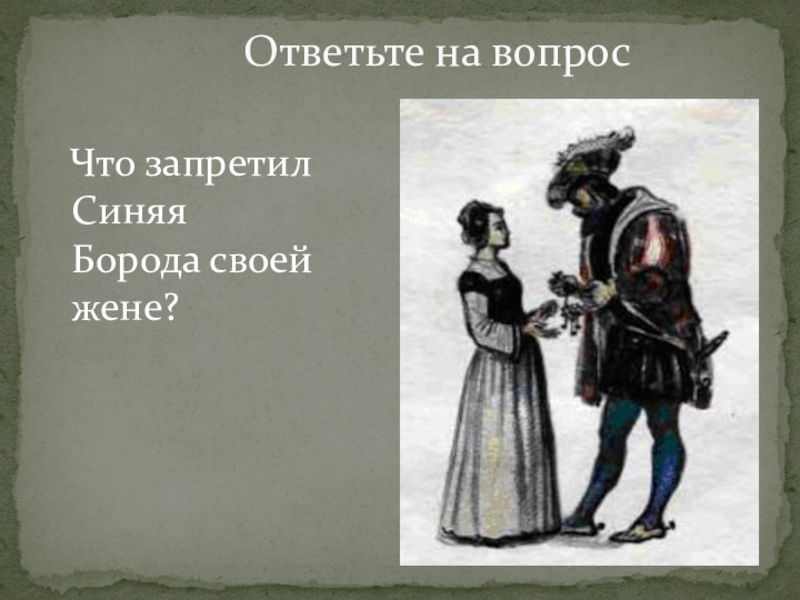 Ответьте на вопрос

Что запретил Синяя Борода своей жене?